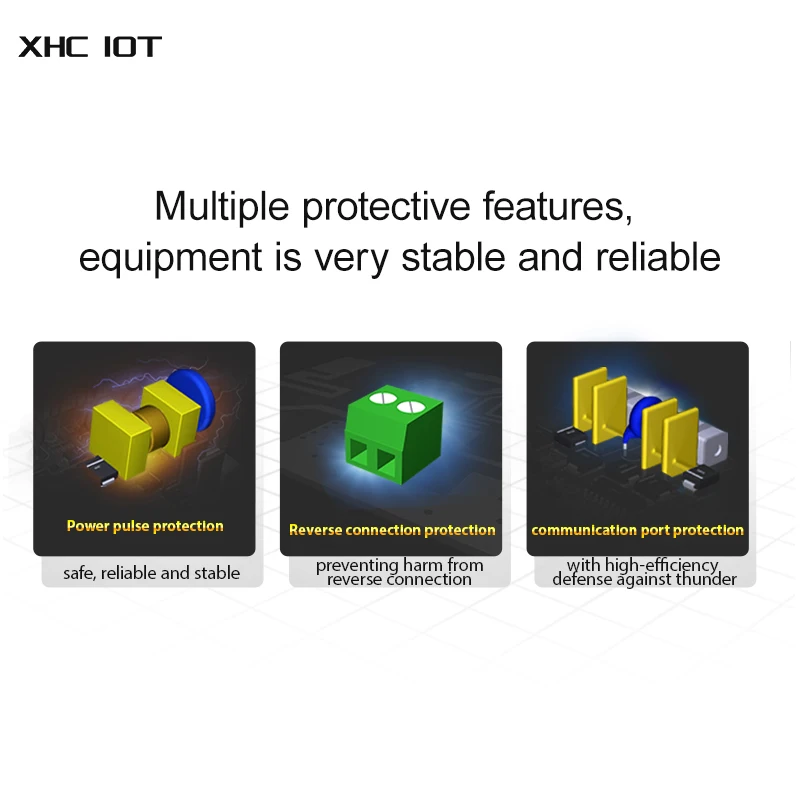 XHC IOT

Multiple protective features, equipment is very stable and reliable

Power pulse protection

safe, reliable and stable

Reverse connection protection

preventing harm from reverse connection

communication port protection

with high-efficiency defense against thunder